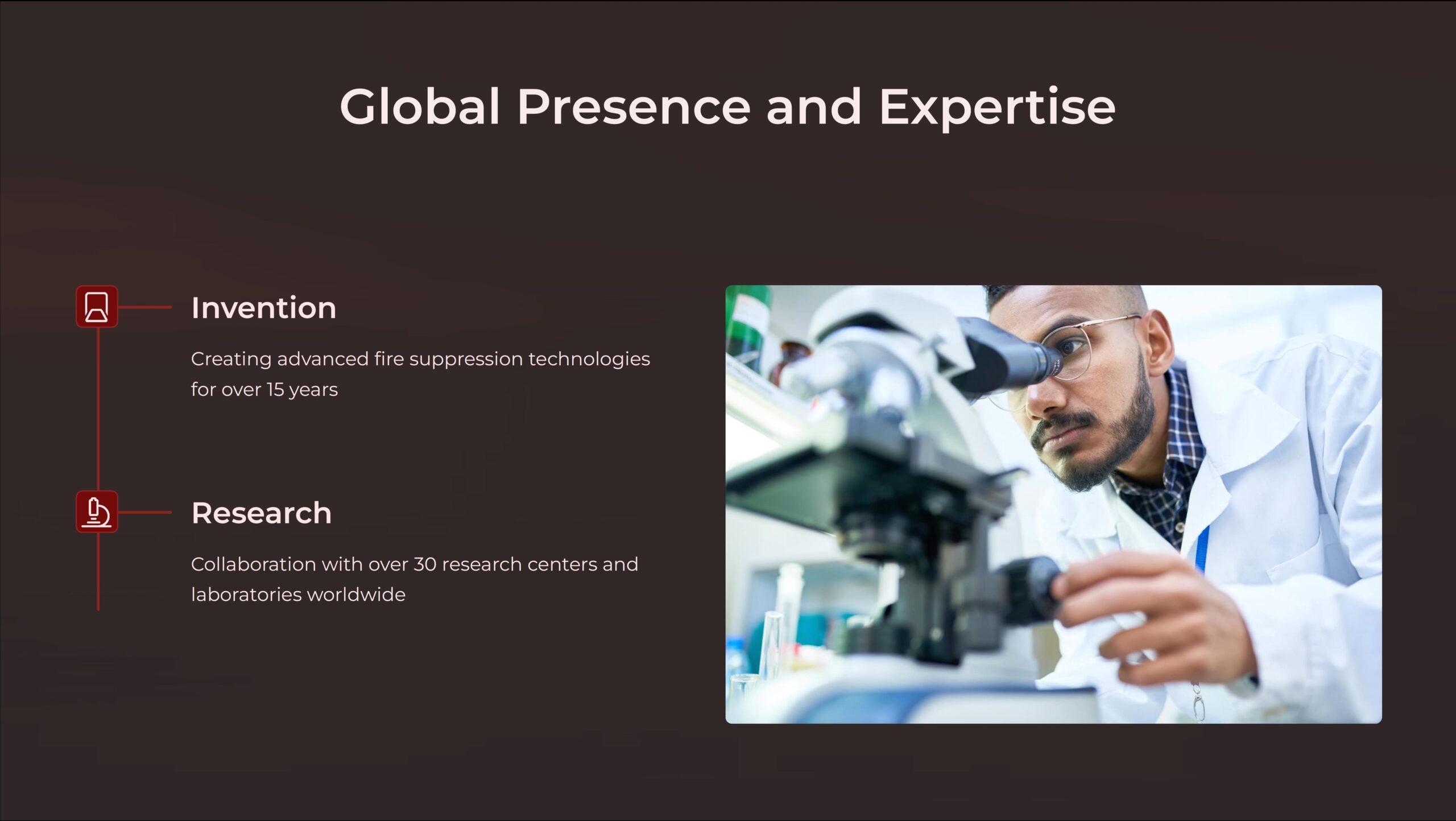 Global Presence and Expertise

Invention

Creating advanced fire suppression technologies for over 15 years

Research

Collaboration with over 30 research centers and laboratories worldwide